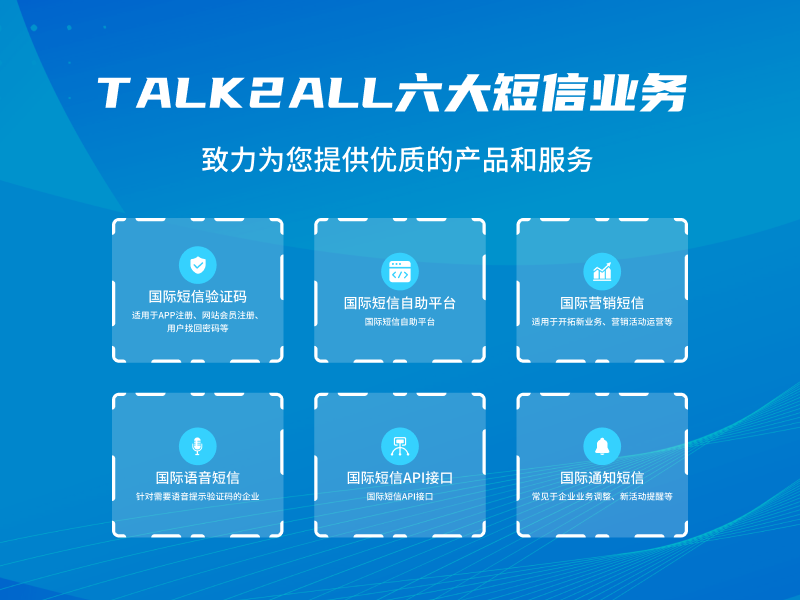 TALK2ALL六大短信业务

致力为您提供优质的产品和服务

国际短信验证码
适用于APP注册、网站会员注册、用户找回密码等

国际短信自助平台
国际短信自助平台

国际营销短信
适用于开拓新业务、营销活动运营等

国际语音短信
针对需要语音提示验证码的企业

国际短信API接口
国际短信API接口

国际通知短信
常见于企业业务调整、新活动提醒等